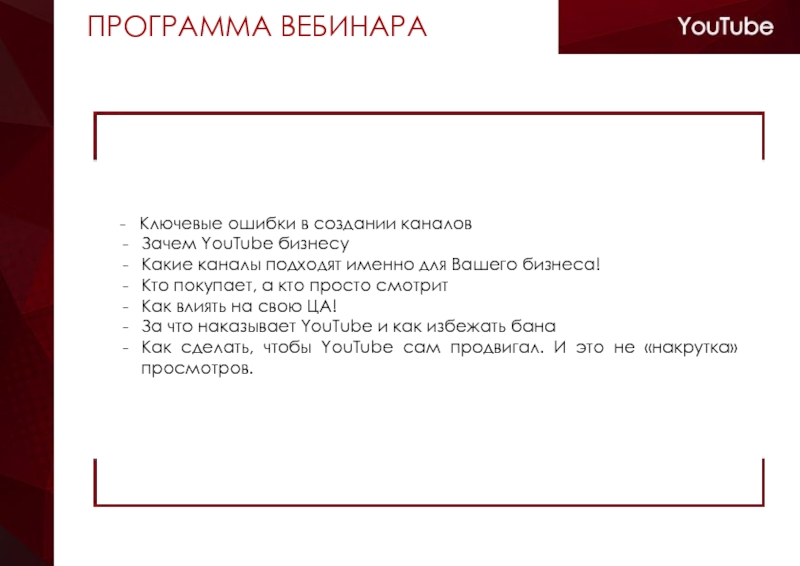 ПРОГРАММА ВЕБИНАРА

YouTube

- Ключевые ошибки в создании каналов
- Зачем YouTube бизнесу
- Какие каналы подходят именно для Вашего бизнеса!
- Кто покупает, а кто просто смотрит
- Как влиять на свою ЦА!
- За что наказывает YouTube и как избежать бана
- Как сделать, чтобы YouTube сам продвигал. И это не «накрутка» просмотров.